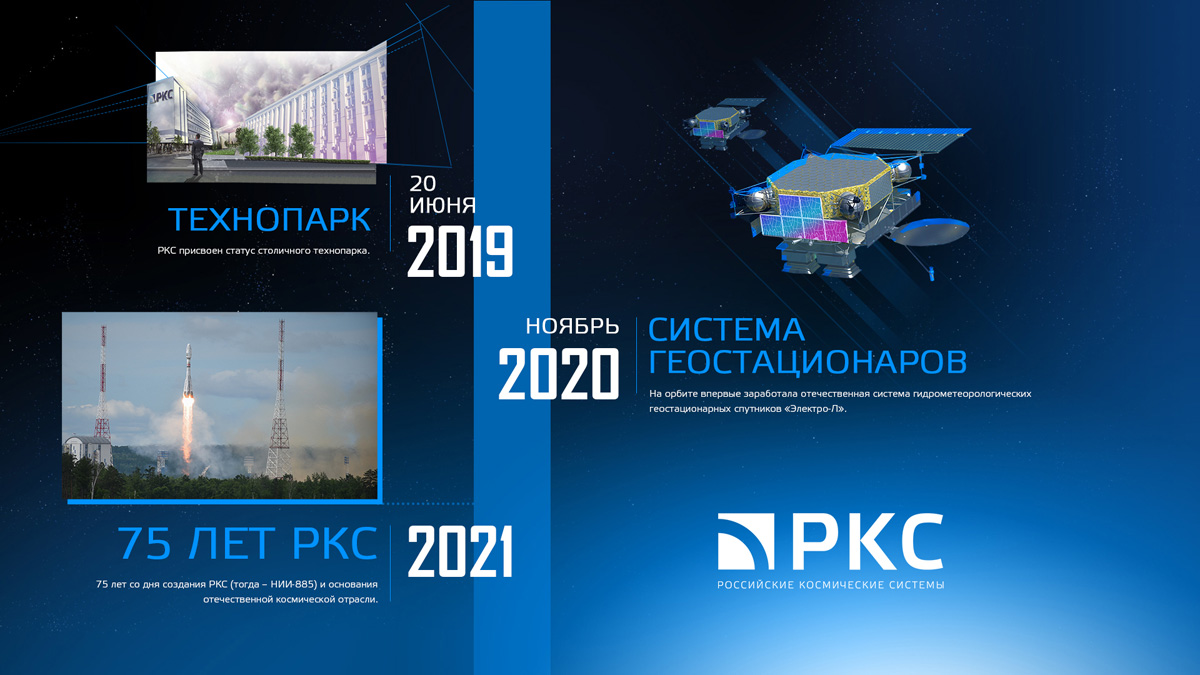 РКС

ТЕХНОПАРК

РКС присвоен статус столичного технопарка.

20 ИЮНЯ 2019

НОЯБРЬ 2020

СИСТЕМА ГЕОСТАЦИОНАРОВ

На орбите впервые заработала отечественная система гидрометеорологических геостационарных спутников «Электро-Л».

75 ЛЕТ РКС

75 лет со дня создания РКС (тогда – НИИ-885) и основания отечественной космической отрасли.

2021

РКС
РОССИЙСКИЕ КОСМИЧЕСКИЕ СИСТЕМЫ